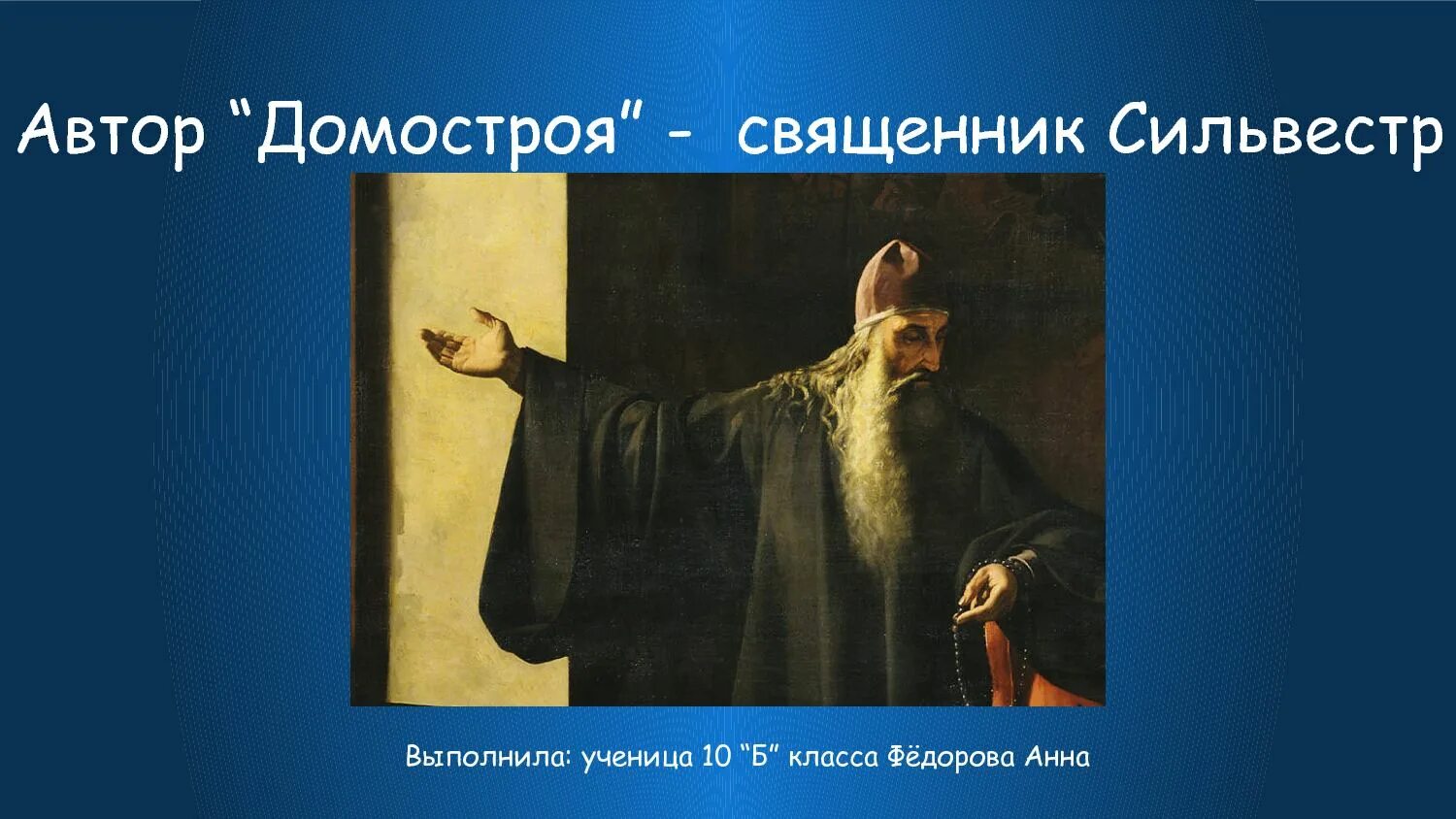 Автор “Домостроя” - священник Сильвестр

Выполнила: ученица 10 “Б” класса Фёдорова Анна